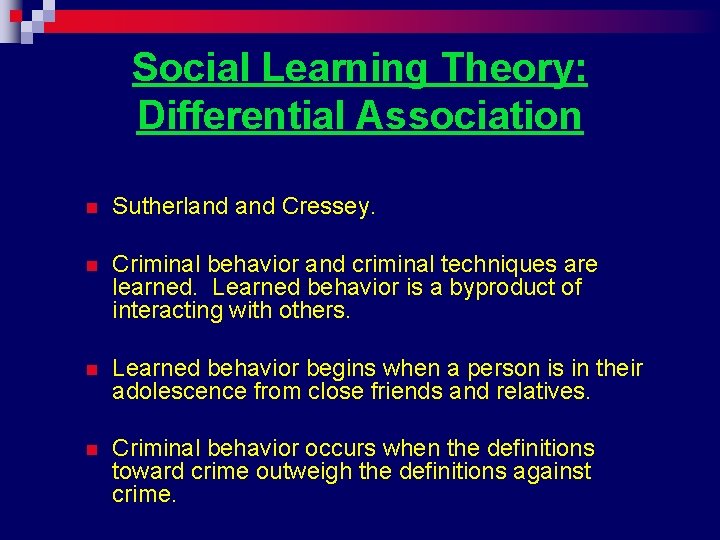 Social Learning Theory: Differential Association

Sutherland and Cressey.

Criminal behavior and criminal techniques are learned.  Learned behavior is a byproduct of interacting with others.

Learned behavior begins when a person is in their adolescence from close friends and relatives.

Criminal behavior occurs when the definitions toward crime outweigh the definitions against crime.